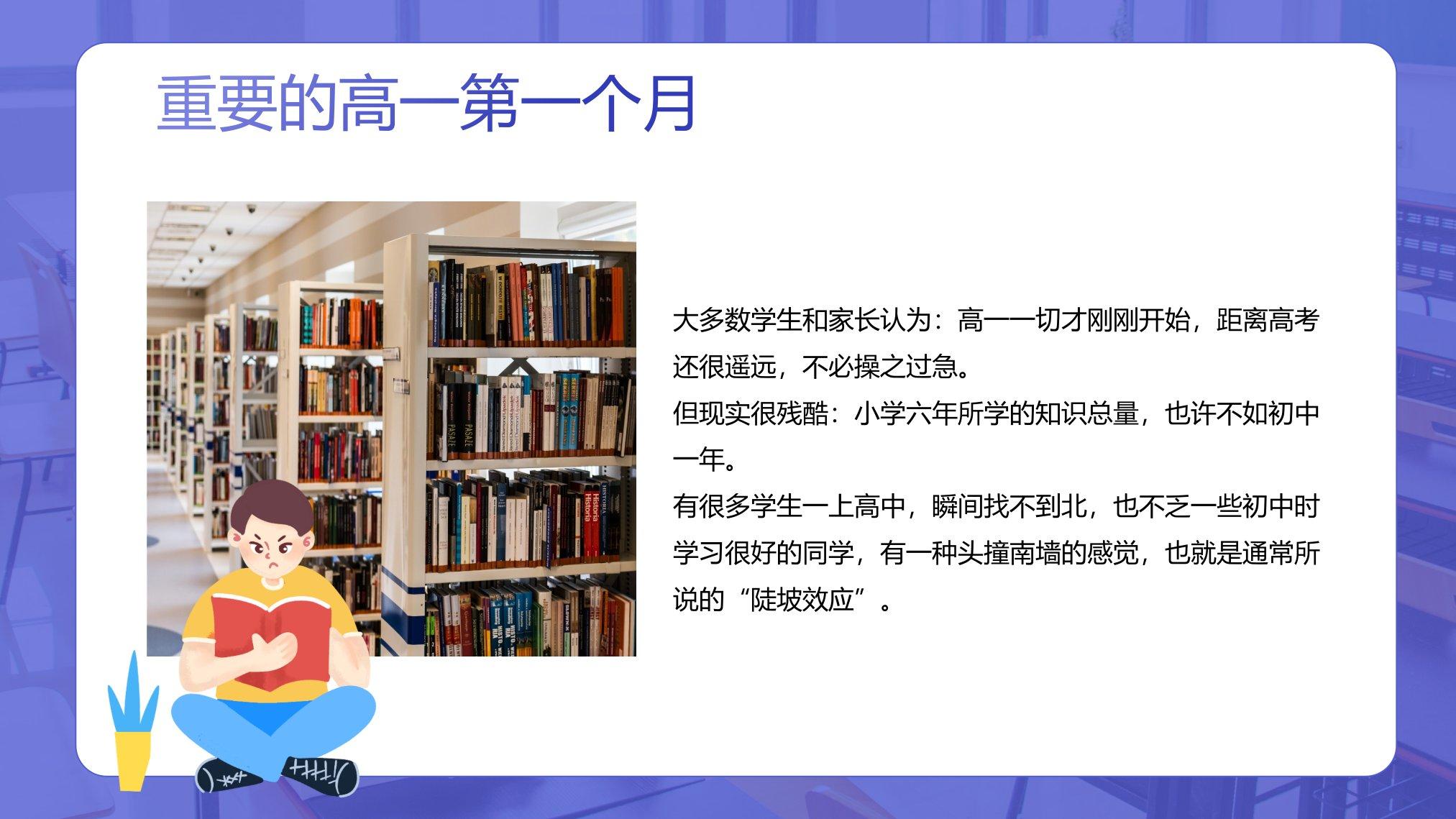 重要的高一第一个月

大多数学生和家长认为：高一一切才刚刚开始，距离高考还很遥远，不必操之过急。

但现实很残酷：小学六年所学的知识总量，也许不如初中一年。

有很多学生一上高中，瞬间找不到北，也不乏一些初中时学习很好的同学，有一种头撞南墙的感觉，也就是通常所说的“陡坡效应”。